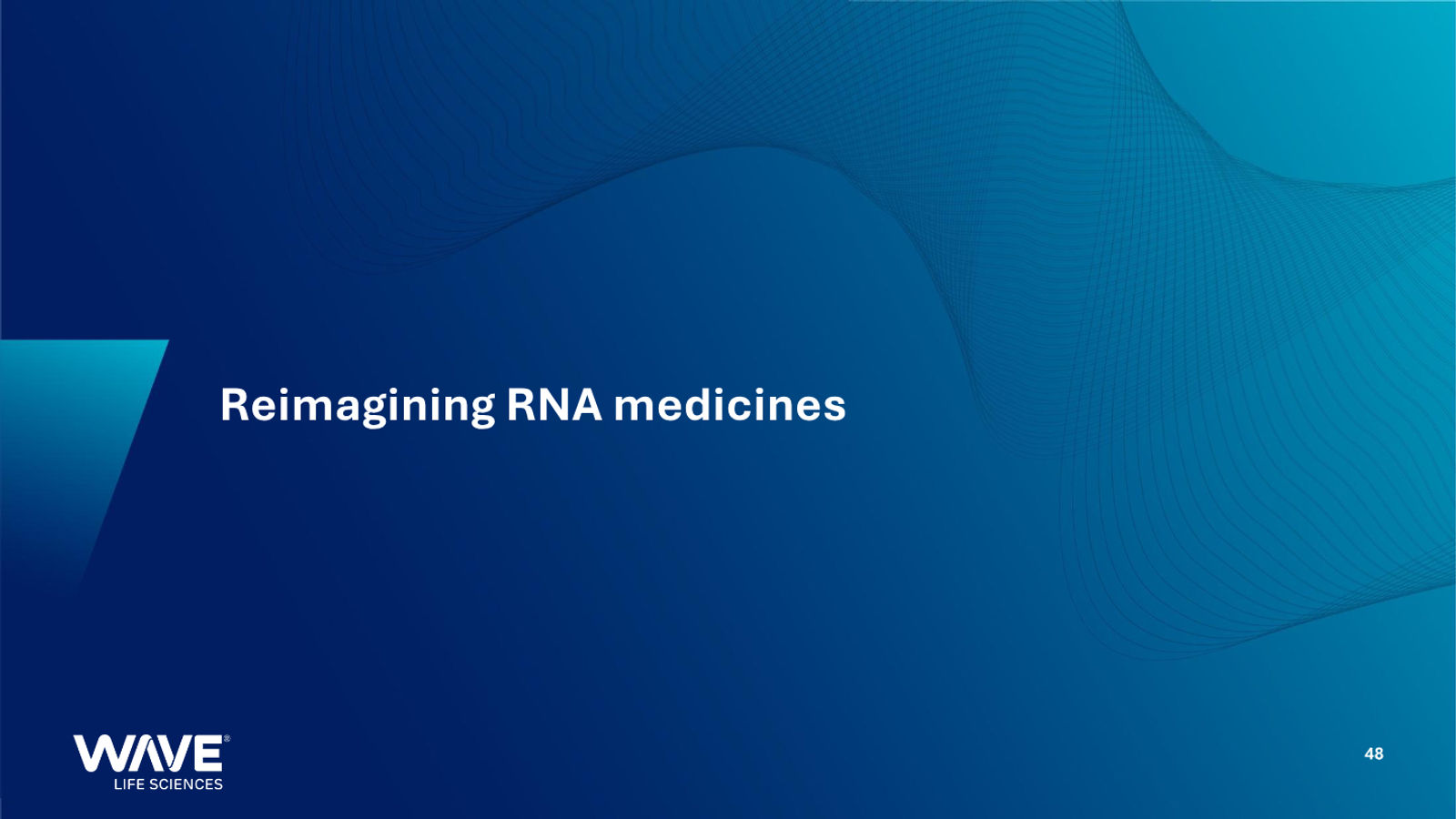 Reimagining RNA medicines

WAVE®
LIFE SCIENCES

48